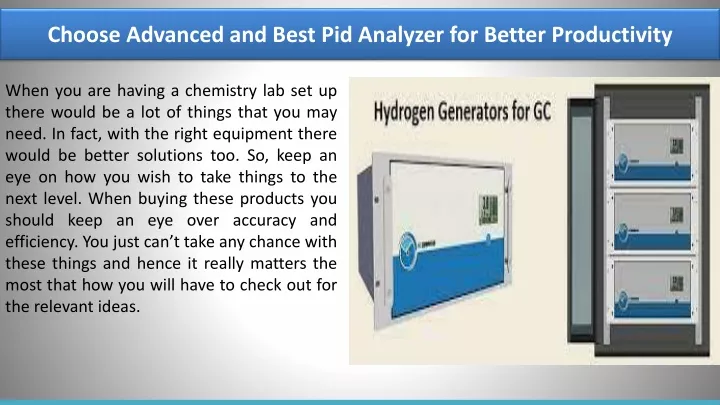 Choose Advanced and Best Pid Analyzer for Better Productivity

When you are having a chemistry lab set up there would be a lot of things that you may need. In fact, with the right equipment there would be better solutions too. So, keep an eye on how you wish to take things to the next level. When buying these products you should keep an eye over accuracy and efficiency. You just can't take any chance with these things and hence it really matters the most that how you will have to check out for the relevant ideas.

Hydrogen Generators for GC